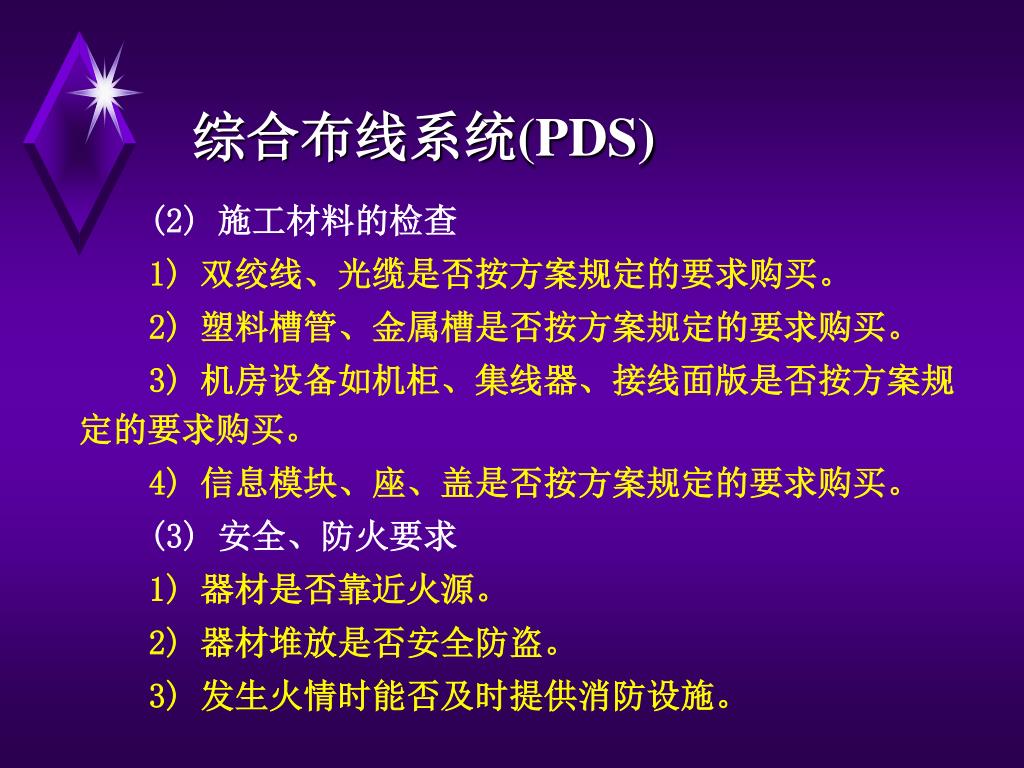 综合布线系统(PDS)

(2) 施工材料的检查

1) 双绞线、光缆是否按方案规定的要求购买。

2) 塑料槽管、金属槽是否按方案规定的要求购买。

3) 机房设备如机柜、集线器、接线面版是否按方案规定的要求购买。

4) 信息模块、座、盖是否按方案规定的要求购买。

(3) 安全、防火要求

1) 器材是否靠近火源。

2) 器材堆放是否安全防盗。

3) 发生火情时能否及时提供消防设施。